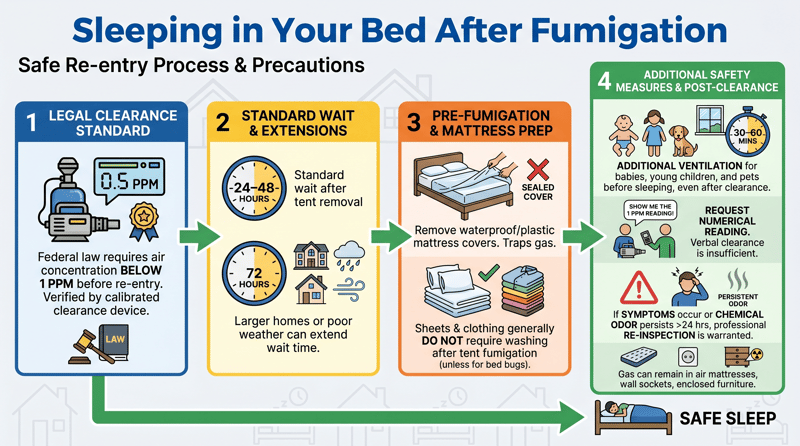 Sleeping in Your Bed After Fumigation

Safe Re-entry Process & Precautions

1 LEGAL CLEARANCE STANDARD

0.5 PPM

Federal law requires air concentration BELOW 1 PPM before re-entry. Verified by calibrated clearance device.

LAW

2 STANDARD WAIT & EXTENSIONS

24-48 HOURS

Standard wait after tent removal

72 HOURS

Larger homes or poor weather can extend wait time.

3 PRE-FUMIGATION & MATTRESS PREP

SEALED COVER

Remove waterproof/plastic mattress covers. Traps gas.

Sheets & clothing generally DO NOT require washing after tent fumigation (unless for bed bugs).

4 ADDITIONAL SAFETY MEASURES & POST-CLEARANCE

30-60 MINS

ADDITIONAL VENTILATION for babies, young children, and pets before sleeping, even after clearance.

SHOW ME THE 1 PPM READING!

REQUEST NUMERICAL READING. Verbal clearance is insufficient.

PERSISTENT ODOR

If SYMPTOMS occur or CHEMICAL ODOR persists >24 hrs, professional RE-INSPECTION is warranted.

Gas can remain in air mattresses, wall sockets, enclosed furniture.

SAFE SLEEP